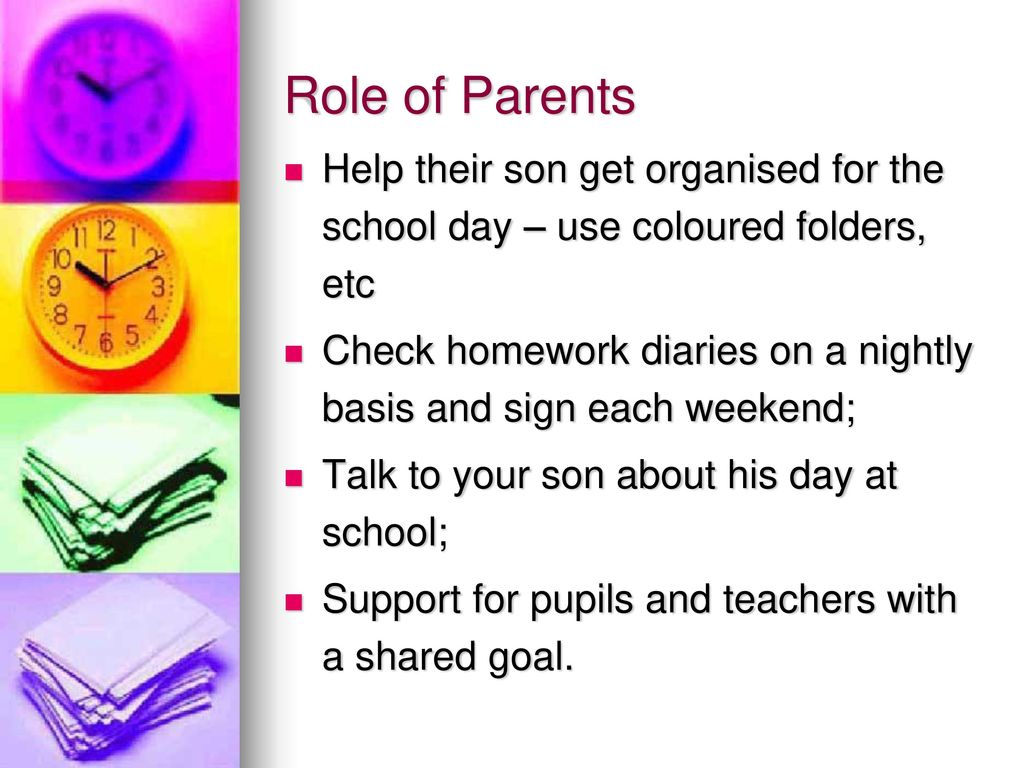 Role of Parents

- Help their son get organised for the school day – use coloured folders, etc
- Check homework diaries on a nightly basis and sign each weekend;
- Talk to your son about his day at school;
- Support for pupils and teachers with a shared goal.